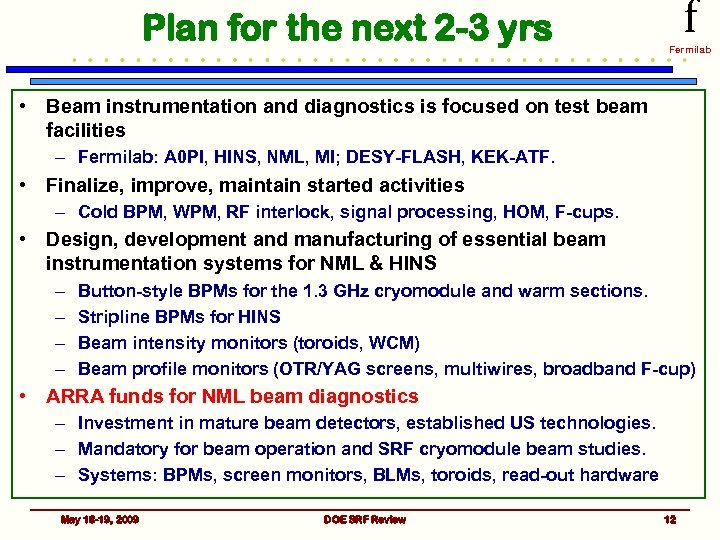 Plan for the next 2-3 yrs

f
Fermilab

• Beam instrumentation and diagnostics is focused on test beam facilities
– Fermilab: A0PI, HINS, NML, MI; DESY-FLASH, KEK-ATF.
• Finalize, improve, maintain started activities
– Cold BPM, WPM, RF interlock, signal processing, HOM, F-cups.
• Design, development and manufacturing of essential beam instrumentation systems for NML & HINS
– Button-style BPMs for the 1.3 GHz cryomodule and warm sections.
– Stripline BPMs for HINS
– Beam intensity monitors (toroids, WCM)
– Beam profile monitors (OTR/YAG screens, multiwires, broadband F-cup)
• ARRA funds for NML beam diagnostics
– Investment in mature beam detectors, established US technologies.
– Mandatory for beam operation and SRF cryomodule beam studies.
– Systems: BPMs, screen monitors, BLMs, toroids, read-out hardware

May 18-19, 2009    DOE SRF Review    12